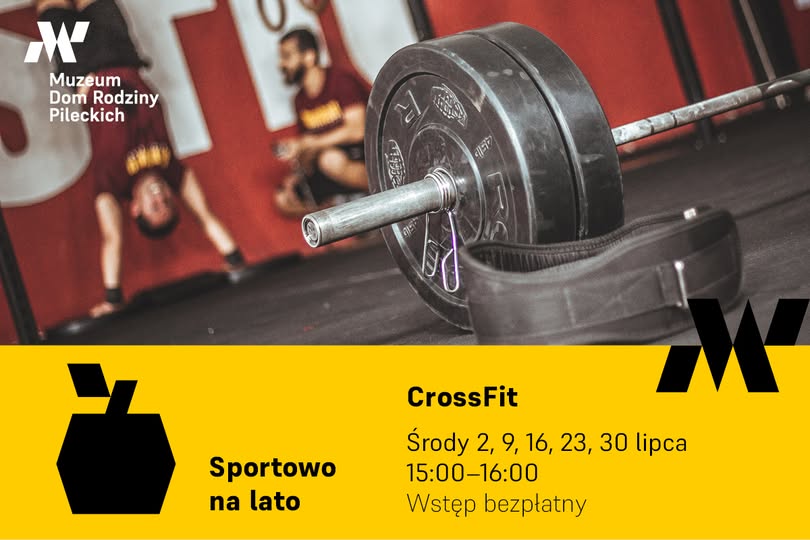 Muzeum
Dom Rodziny
Pileckich

Sportowo na lato

CrossFit

Środy 2, 9, 16, 23, 30 lipca
15:00–16:00
Wstęp bezpłatny